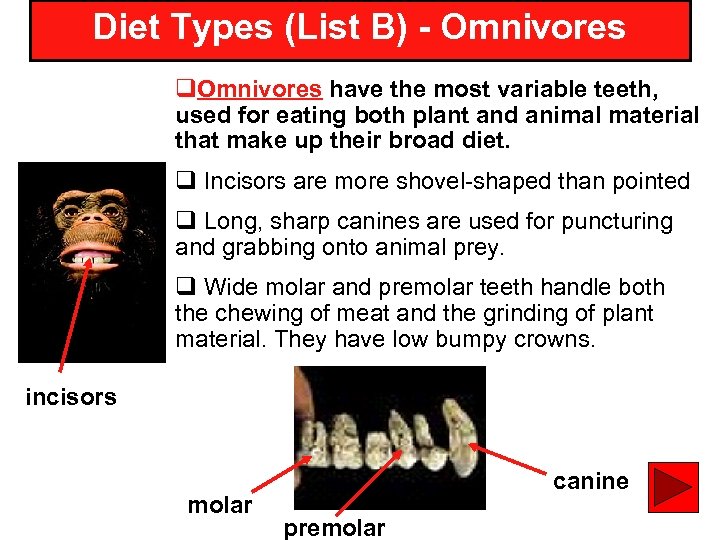 Diet Types (List B) - Omnivores

❑Omnivores have the most variable teeth, used for eating both plant and animal material that make up their broad diet.

❑ Incisors are more shovel-shaped than pointed

❑ Long, sharp canines are used for puncturing and grabbing onto animal prey.

❑ Wide molar and premolar teeth handle both the chewing of meat and the grinding of plant material. They have low bumpy crowns.

incisors

molar

premolar

canine